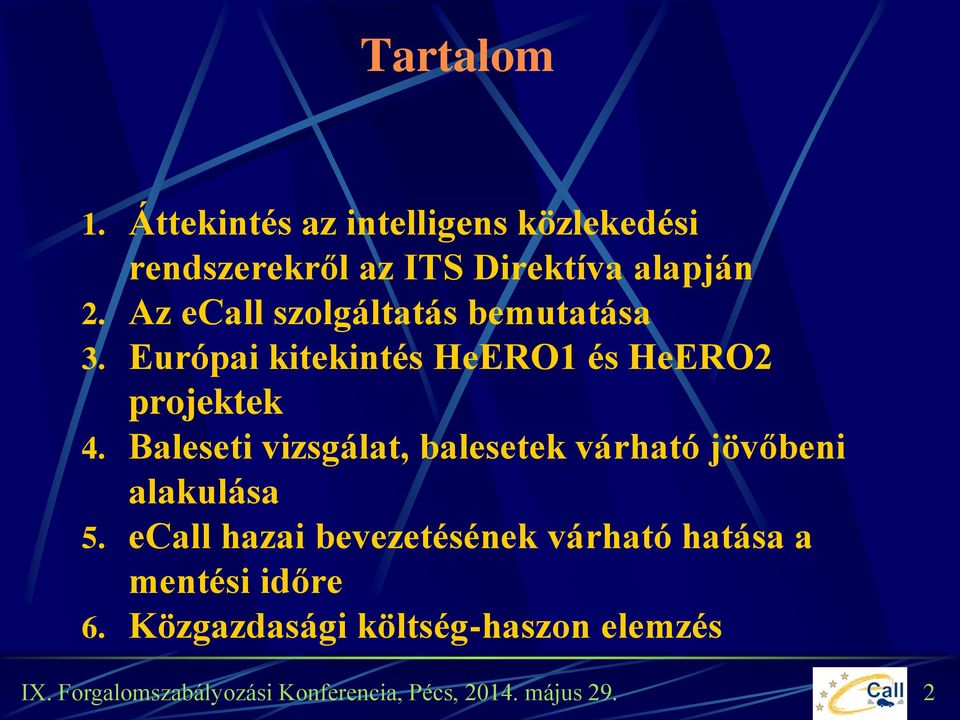 Tartalom

1. Áttekintés az intelligens közlekedési rendszerekről az ITS Direktíva alapján
2. Az eCall szolgáltatás bemutatása
3. Európai kitekintés HeERO1 és HeERO2 projektek
4. Baleseti vizsgálat, balesetek várható jövőbeni alakulása
5. eCall hazai bevezetésének várható hatása a mentési időre
6. Közgazdasági költség-haszon elemzés

IX. Forgalomszabályozási Konferencia, Pécs, 2014. május 29.

Call

2